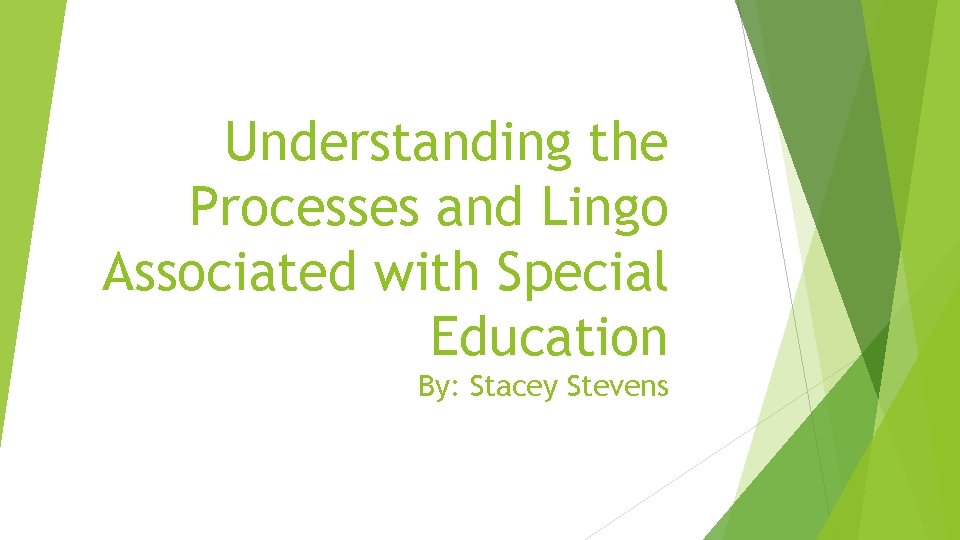 Understanding the Processes and Lingo Associated with Special Education

By: Stacey Stevens